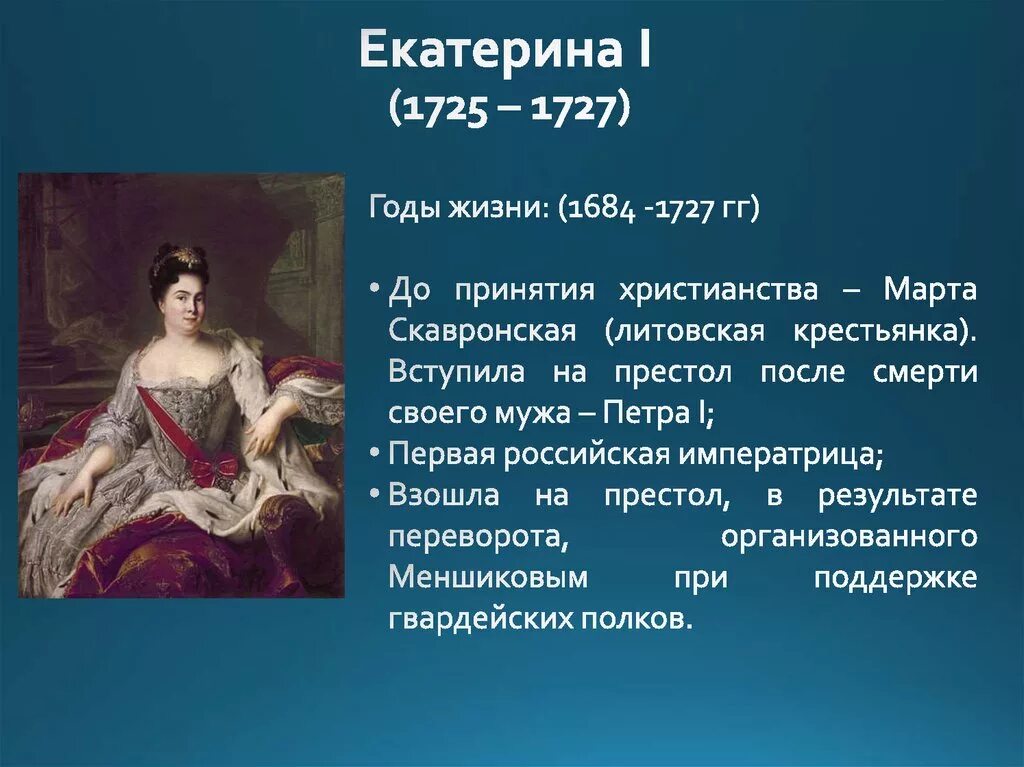 Екатерина I
(1725 – 1727)

Годы жизни: (1684 -1727 гг)

• До принятия христианства – Марта Скавронская (литовская крестьянка). Вступила на престол после смерти своего мужа – Петра I;
• Первая российская императрица;
• Взошла на престол, в результате переворота, организованного Меншиковым при поддержке гвардейских полков.